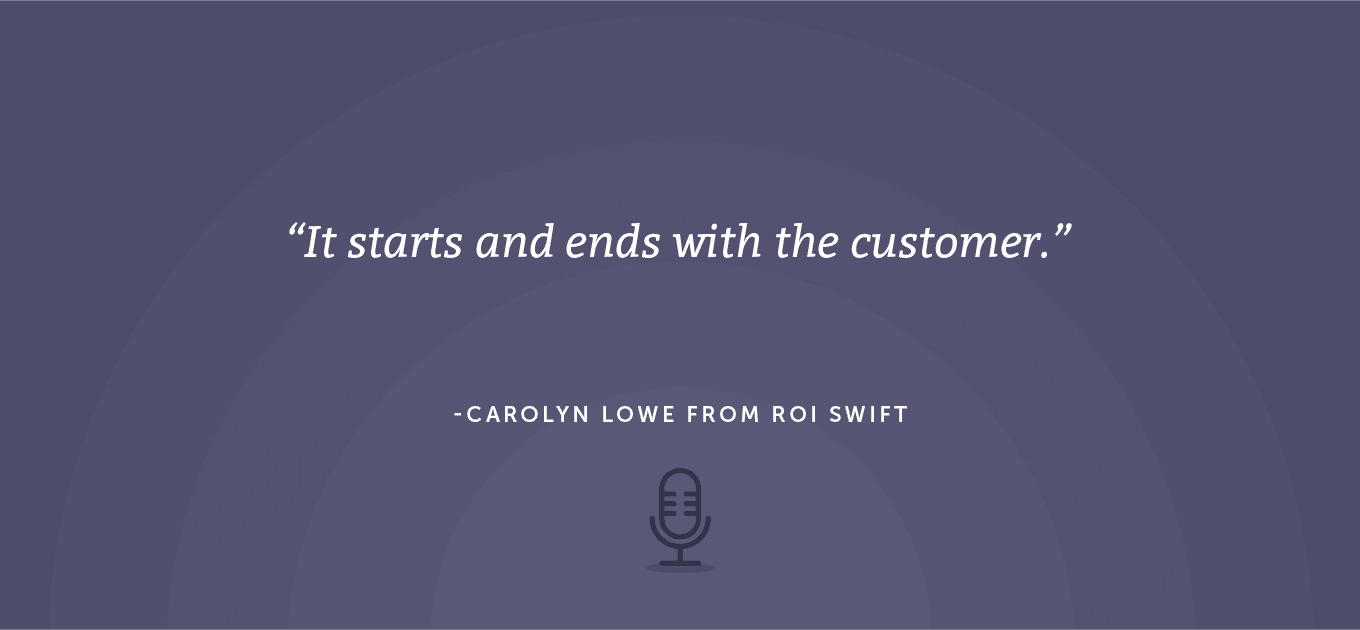 “It starts and ends with the customer.”

-CAROLYN LOWE FROM ROI SWIFT